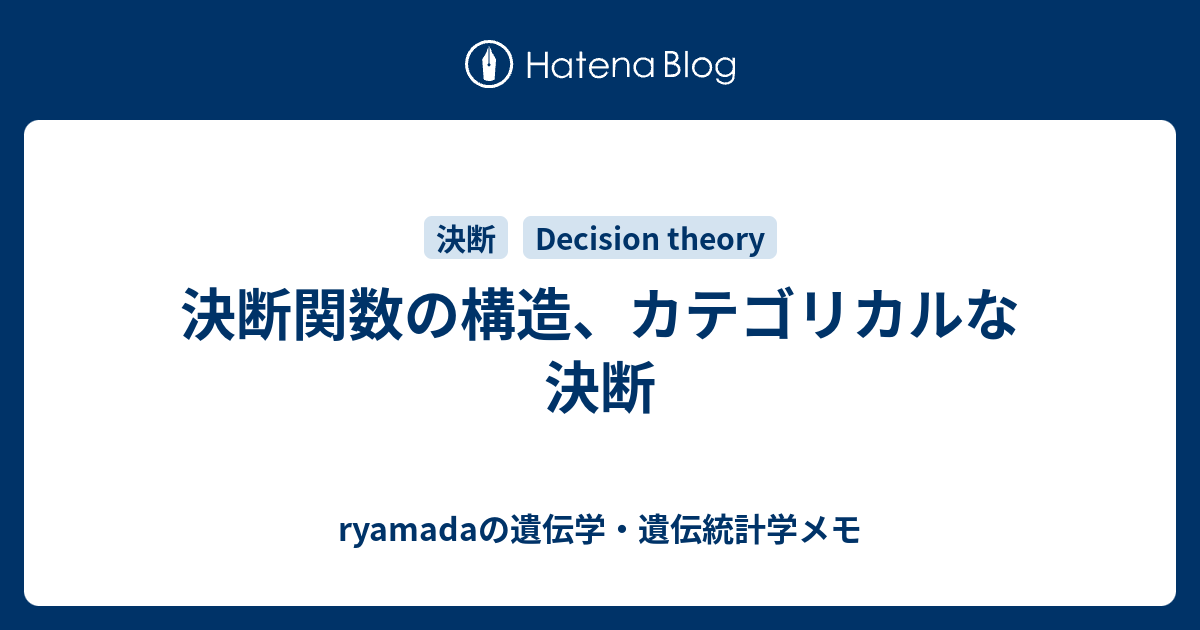 Hatena Blog

決断

Decision theory

決断関数の構造、カテゴリカルな決断

ryamadaの遺伝学・遺伝統計学メモ